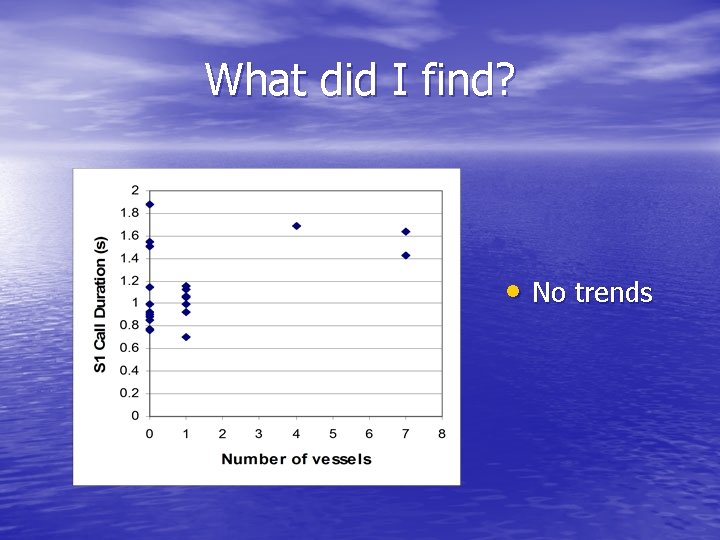 What did I find?

S1 Call Duration (s)

2
1.8
1.6
1.4
1.2
1
0.8
0.6
0.4
0.2
0

0 1 2 3 4 5 6 7 8

Number of vessels

• No trends